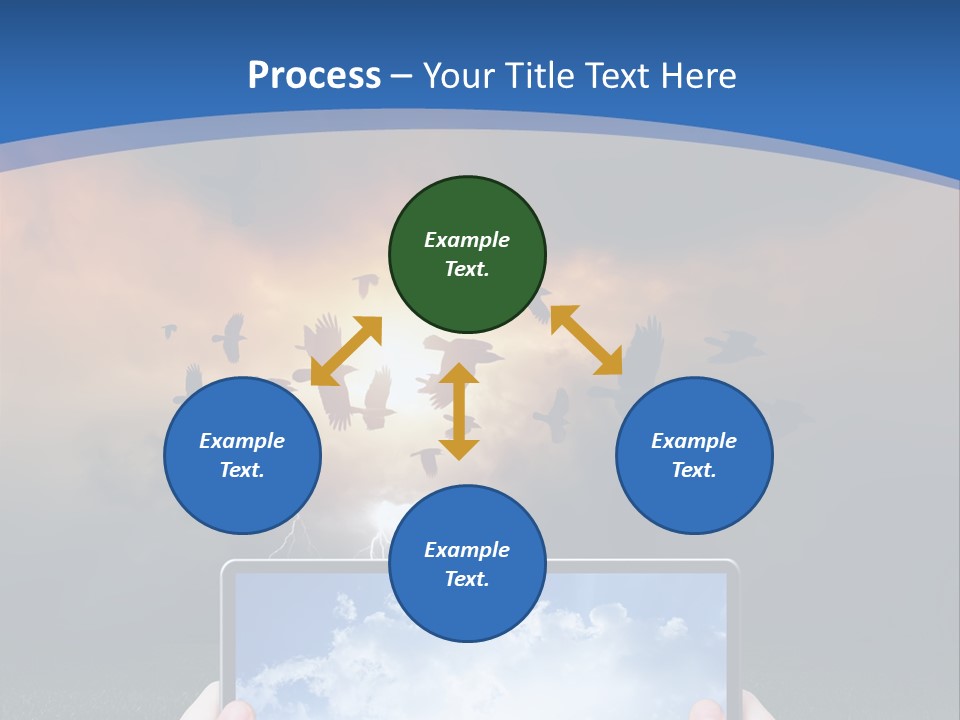 Process – Your Title Text Here

Example Text.

Example Text.

Example Text.

Example Text.